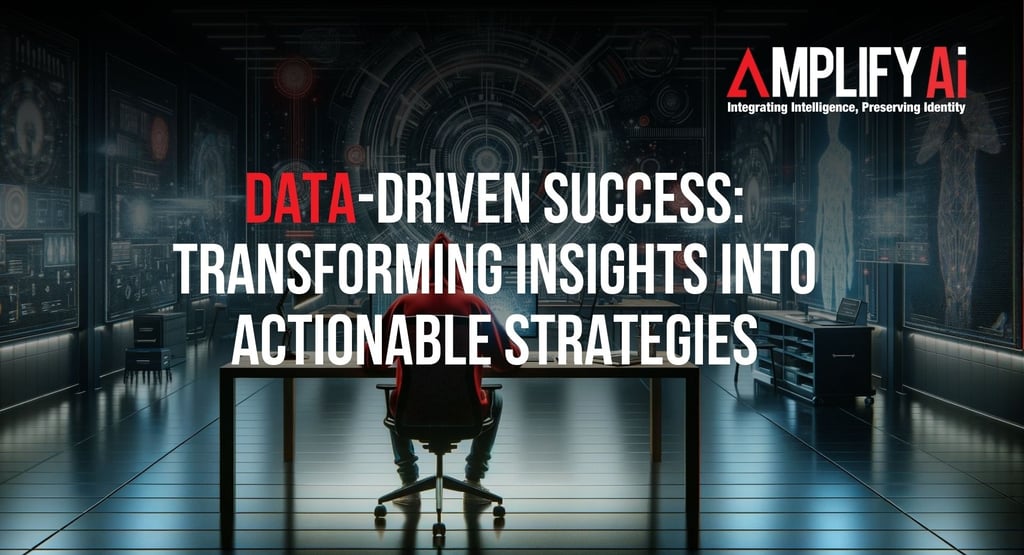 AMPLIFY Ai
Integrating Intelligence, Preserving Identity

DATA-DRIVEN SUCCESS: TRANSFORMING INSIGHTS INTO ACTIONABLE STRATEGIES